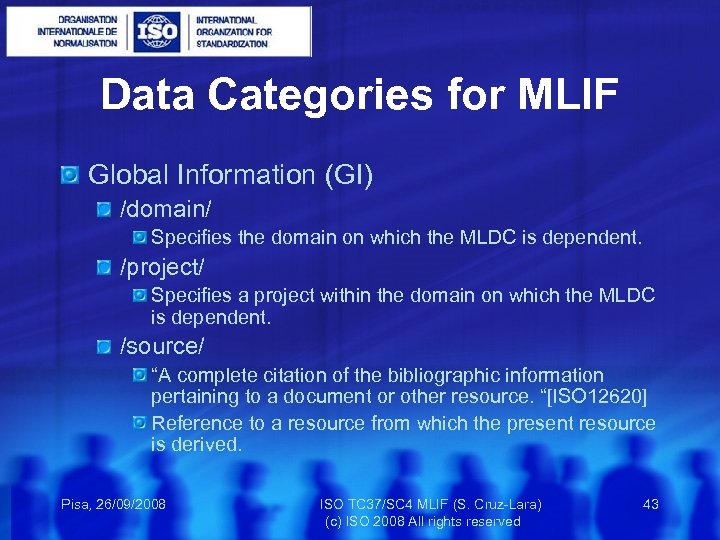 ORGANISATION INTERNATIONALE DE NORMALISATION
ISO
INTERNATIONAL ORGANIZATION FOR STANDARDIZATION

Data Categories for MLIF

Global Information (GI)

/domain/

Specifies the domain on which the MLDC is dependent.

/project/

Specifies a project within the domain on which the MLDC is dependent.

/source/

“A complete citation of the bibliographic information pertaining to a document or other resource. “[ISO12620]

Reference to a resource from which the present resource is derived.

Pisa, 26/09/2008

ISO TC37/SC4 MLIF (S. Cruz-Lara)
(c) ISO 2008 All rights reserved

43